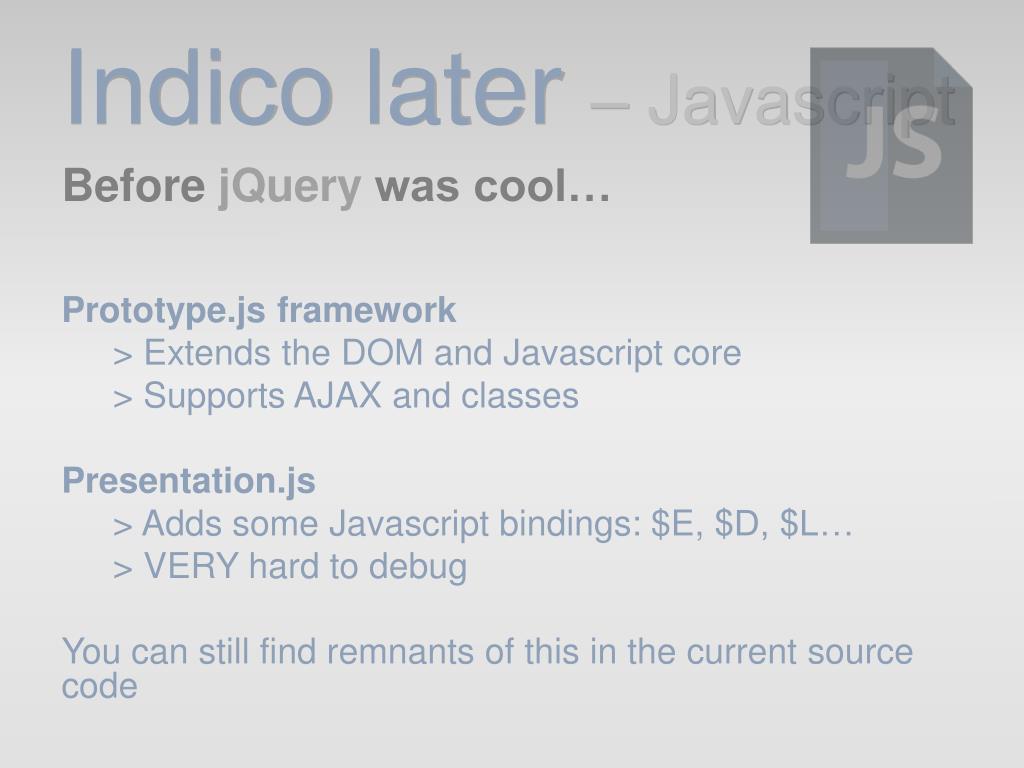 Indico later – Javascript

JS

Before jQuery was cool…

Prototype.js framework
> Extends the DOM and Javascript core
> Supports AJAX and classes

Presentation.js
> Adds some Javascript bindings: \$E, \$D, \$L…
> VERY hard to debug

You can still find remnants of this in the current source code